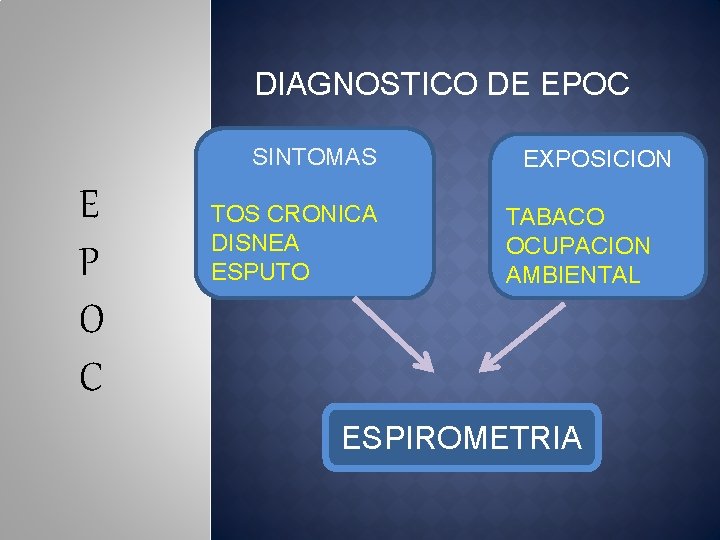 E
P
O
C

DIAGNOSTICO DE EPOC

SINTOMAS

TOS CRONICA
DISNEA
ESPUTO

EXPOSICION

TABACO
OCUPACION
AMBIENTAL

ESPIROMETRIA